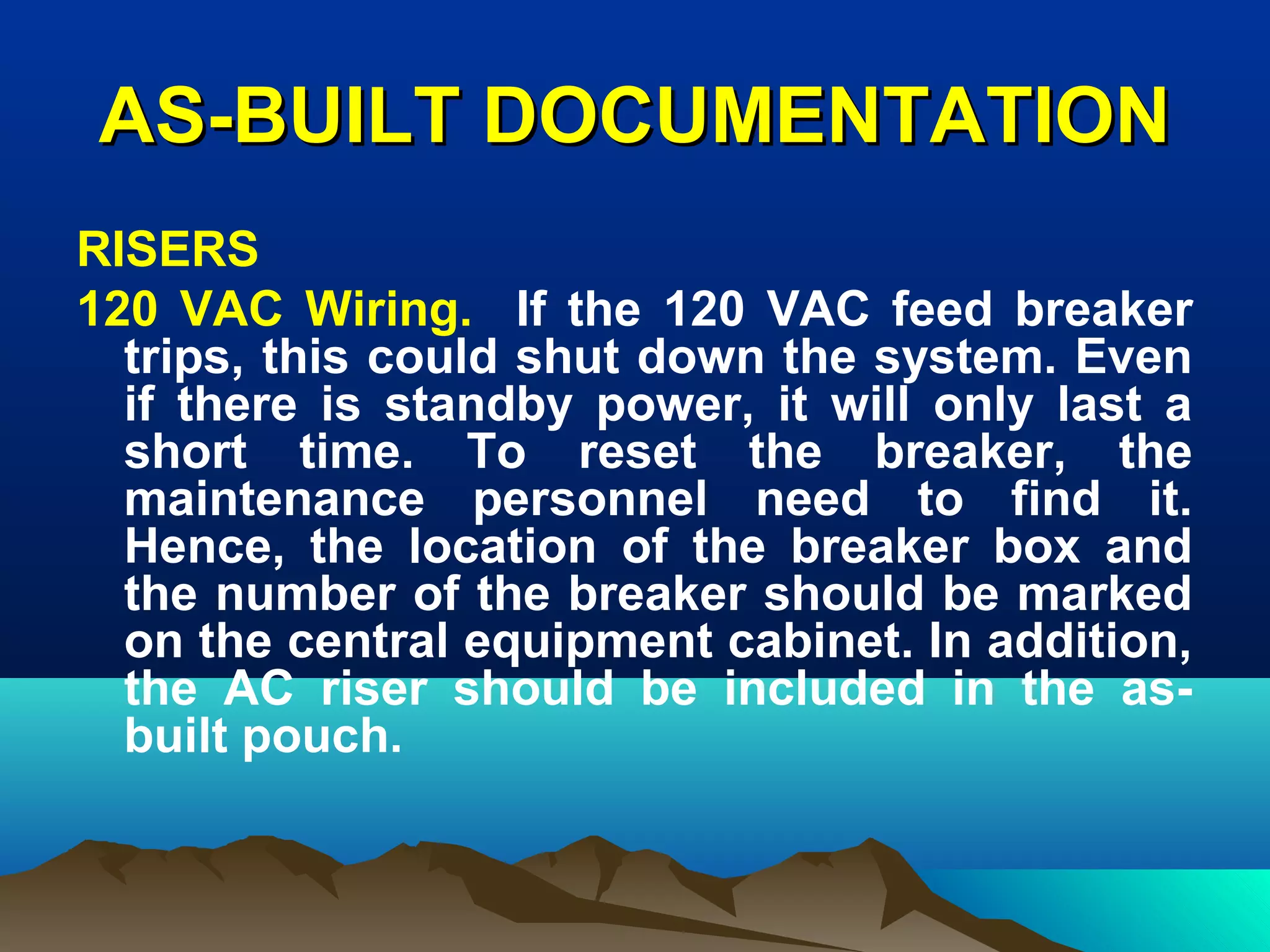 AS-BUILT DOCUMENTATION

RISERS

120 VAC Wiring. If the 120 VAC feed breaker trips, this could shut down the system. Even if there is standby power, it will only last a short time. To reset the breaker, the maintenance personnel need to find it. Hence, the location of the breaker box and the number of the breaker should be marked on the central equipment cabinet. In addition, the AC riser should be included in the as-built pouch.